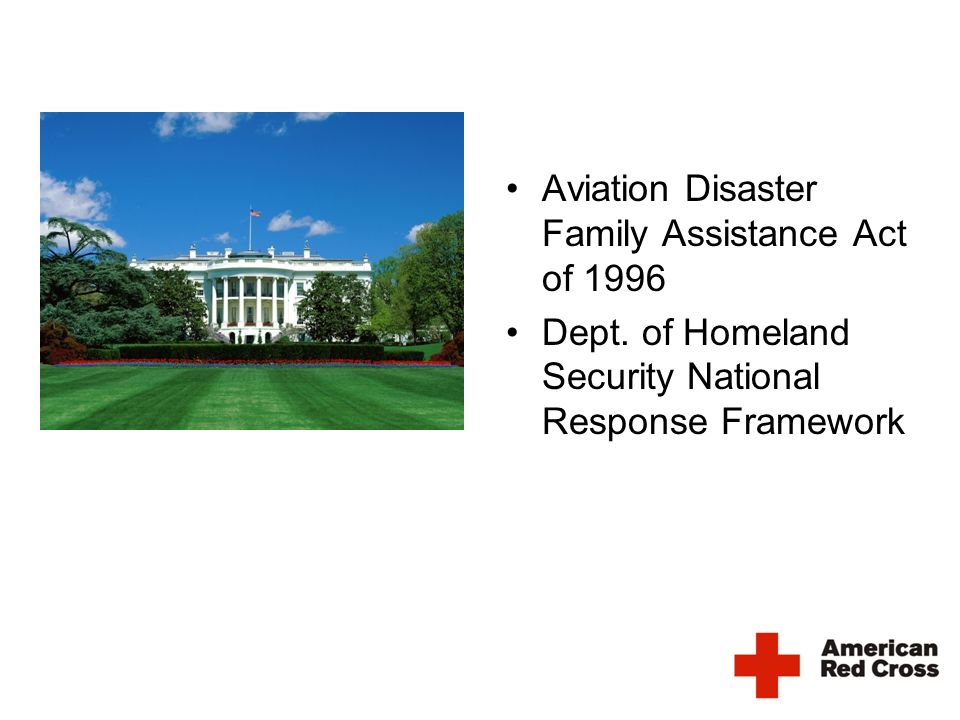 • Aviation Disaster Family Assistance Act of 1996
• Dept. of Homeland Security National Response Framework

American Red Cross